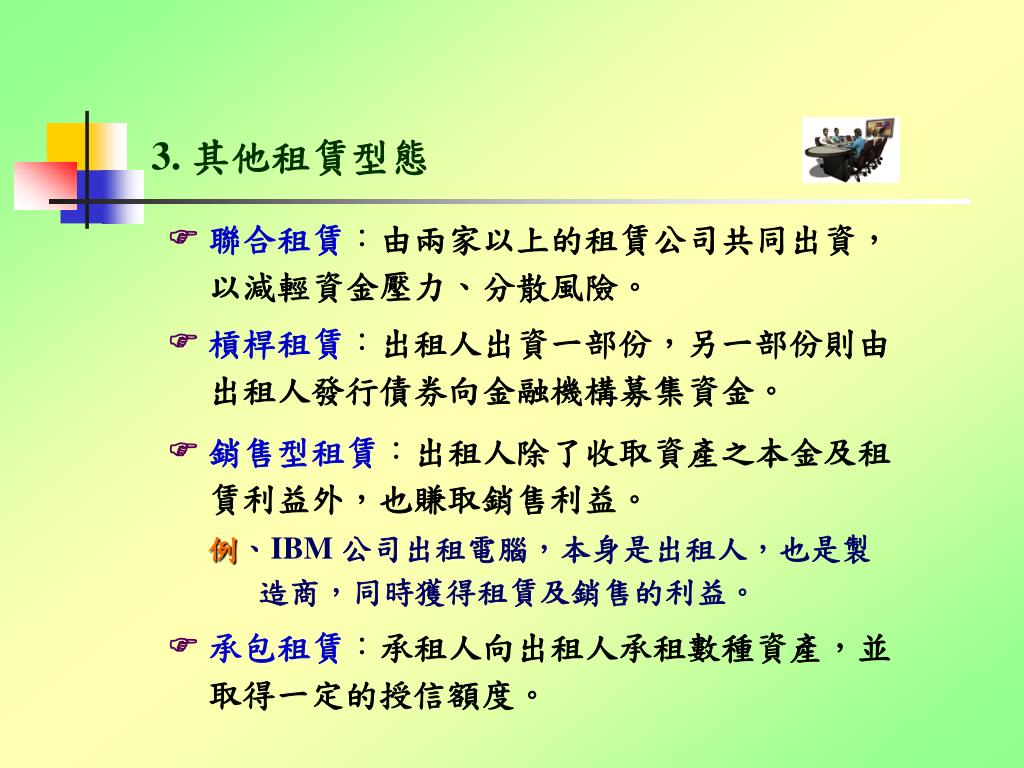 3. 其他租賃型態

☞ 聯合租賃：由兩家以上的租賃公司共同出資，以減輕資金壓力、分散風險。

☞ 槓桿租賃：出租人出資一部份，另一部份則由出租人發行債券向金融機構募集資金。

☞ 銷售型租賃：出租人除了收取資產之本金及租賃利益外，也賺取銷售利益。

例、IBM 公司出租電腦，本身是出租人，也是製造商，同時獲得租賃及銷售的利益。

☞ 承包租賃：承租人向出租人承租數種資產，並取得一定的授信額度。